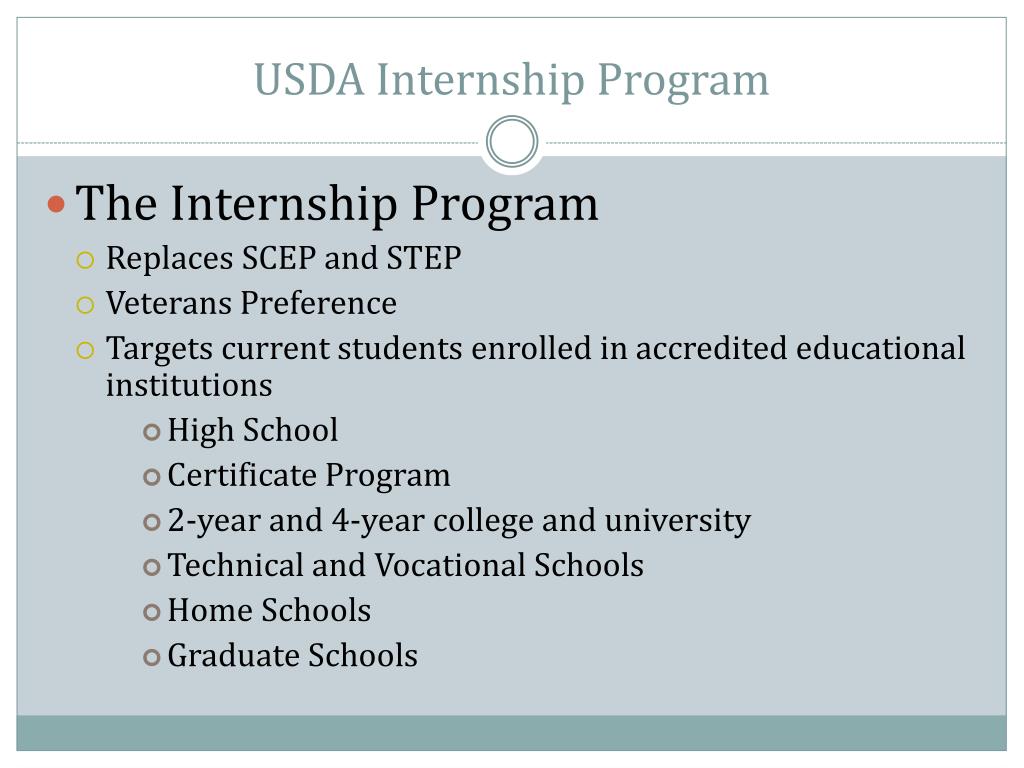 USDA Internship Program

The Internship Program

Replaces SCEP and STEP

Veterans Preference

Targets current students enrolled in accredited educational institutions

High School

Certificate Program

2-year and 4-year college and university

Technical and Vocational Schools

Home Schools

Graduate Schools